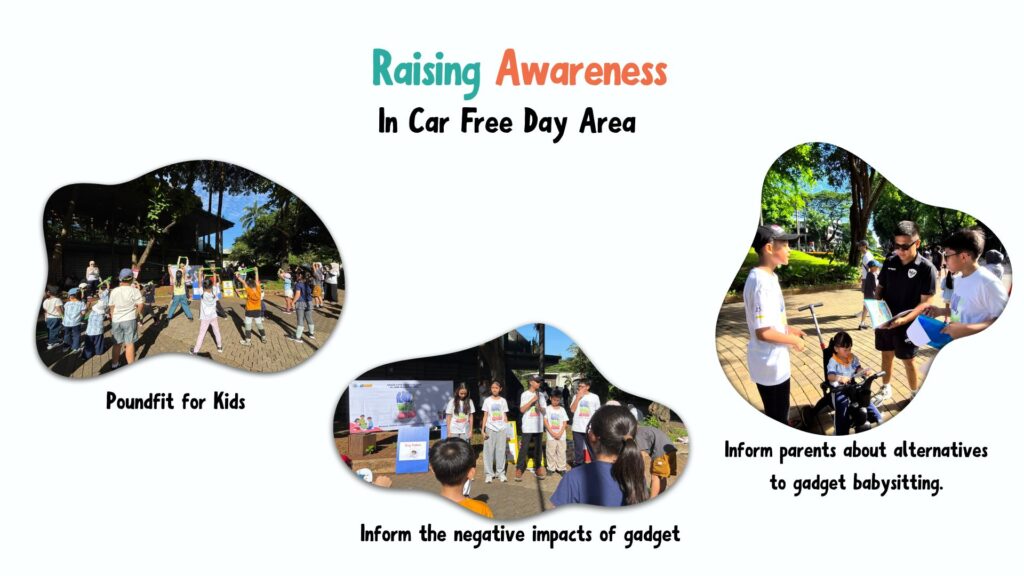 Raising Awareness
In Car Free Day Area

Poundfit for Kids

Inform the negative impacts of gadget

Inform parents about alternatives to gadget babysitting.